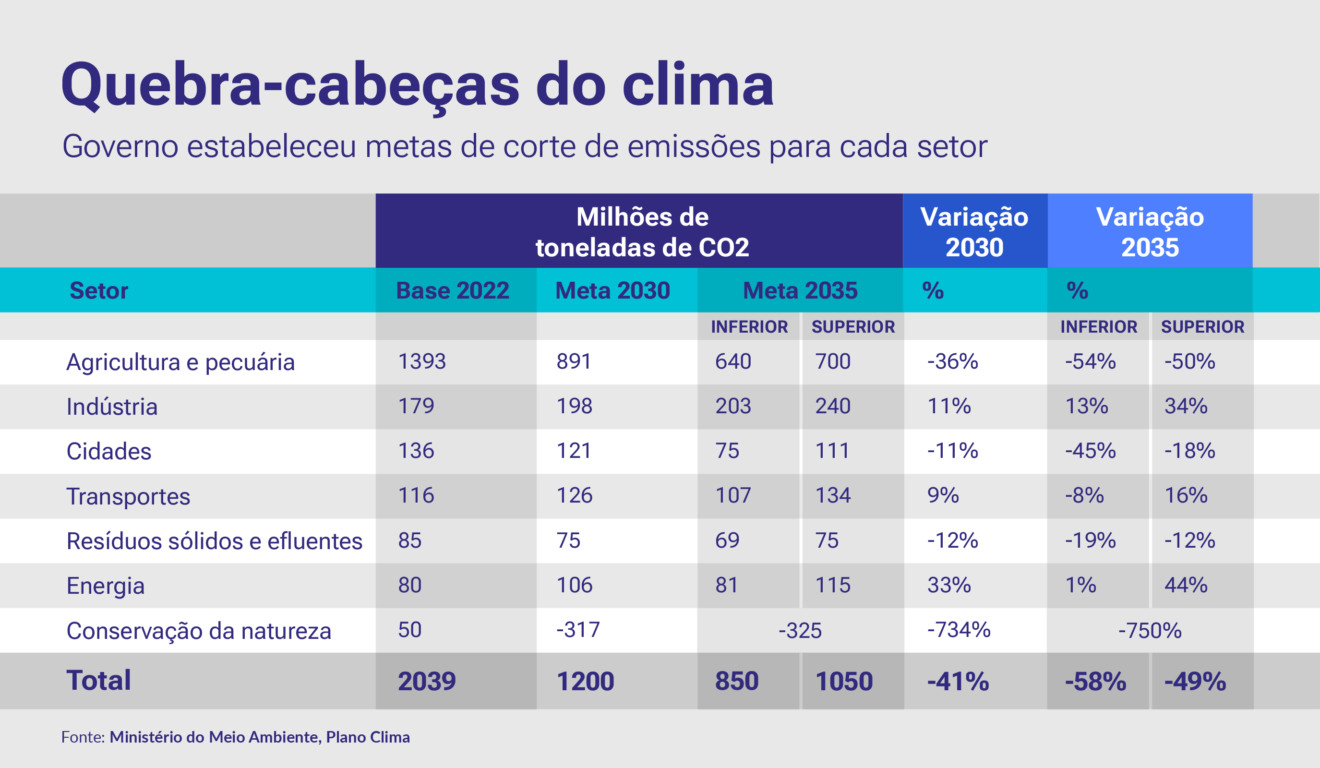 Quebra-cabeças do clima

Governo estabeleceu metas de corte de emissões para cada setor

| | Milhões de toneladas de CO2 | | | | Variação 2030 | Variação 2035 | |
|---|---|---|---|---|---|---|---|
| Setor | Base 2022 | Meta 2030 | Meta 2035 | | % | % | |
| | | | INFERIOR | SUPERIOR | | INFERIOR | SUPERIOR |
| Agricultura e pecuária | 1393 | 891 | 640 | 700 | -36% | -54% | -50% |
| Indústria | 179 | 198 | 203 | 240 | 11% | 13% | 34% |
| Cidades | 136 | 121 | 75 | 111 | -11% | -45% | -18% |
| Transportes | 116 | 126 | 107 | 134 | 9% | -8% | 16% |
| Resíduos sólidos e efluentes | 85 | 75 | 69 | 75 | -12% | -19% | -12% |
| Energia | 80 | 106 | 81 | 115 | 33% | 1% | 44% |
| Conservação da natureza | 50 | -317 | -325 | | -734% | -750% | |
| Total | 2039 | 1200 | 850 | 1050 | -41% | -58% | -49% |

Fonte: Ministério do Meio Ambiente, Plano Clima